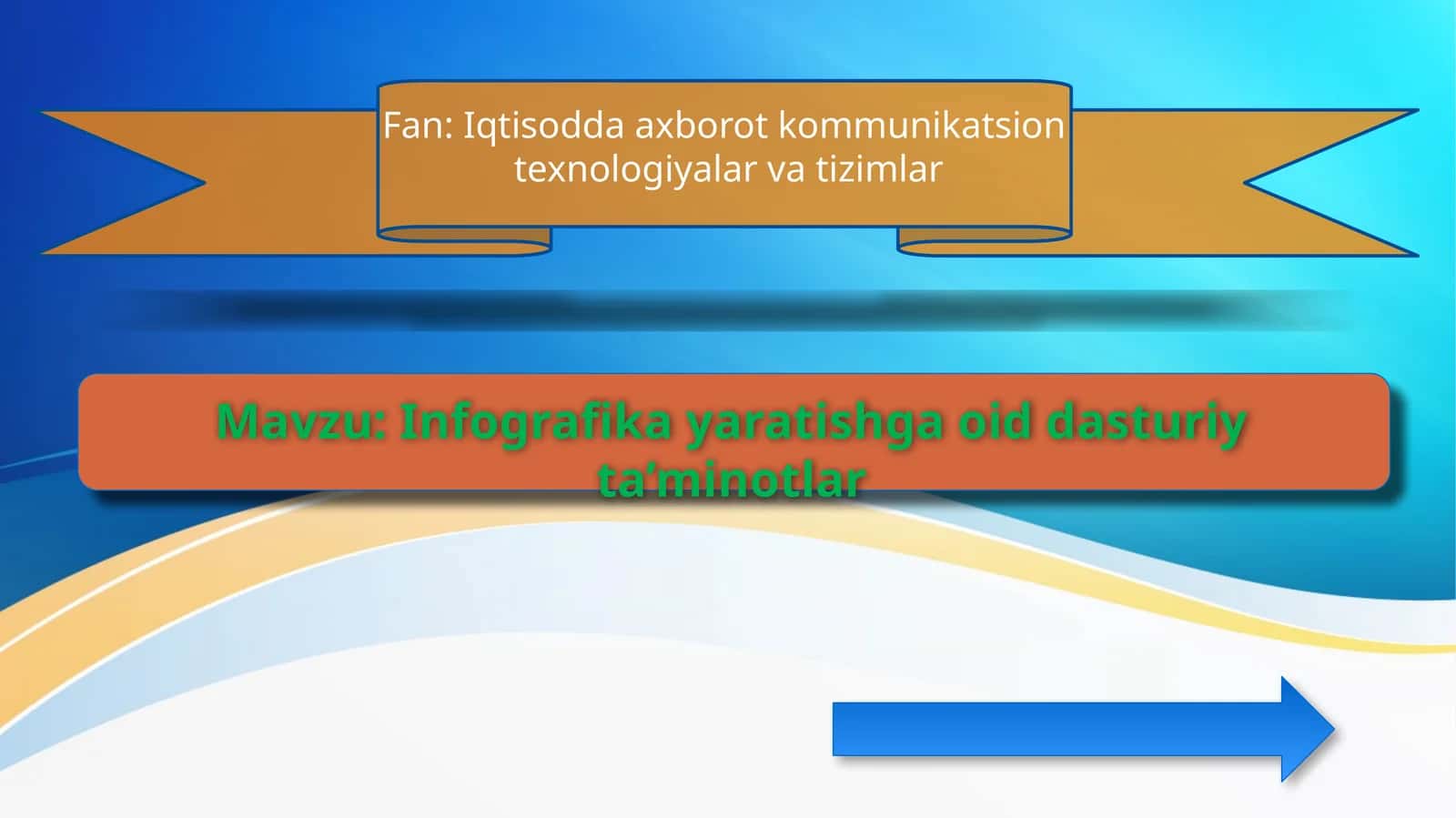 Fan: Iqtisodda axborot kommunikatsion texnologiyalar va tizimlar

Mavzu: Infografika yaratishga oid dasturiy ta’minotlar